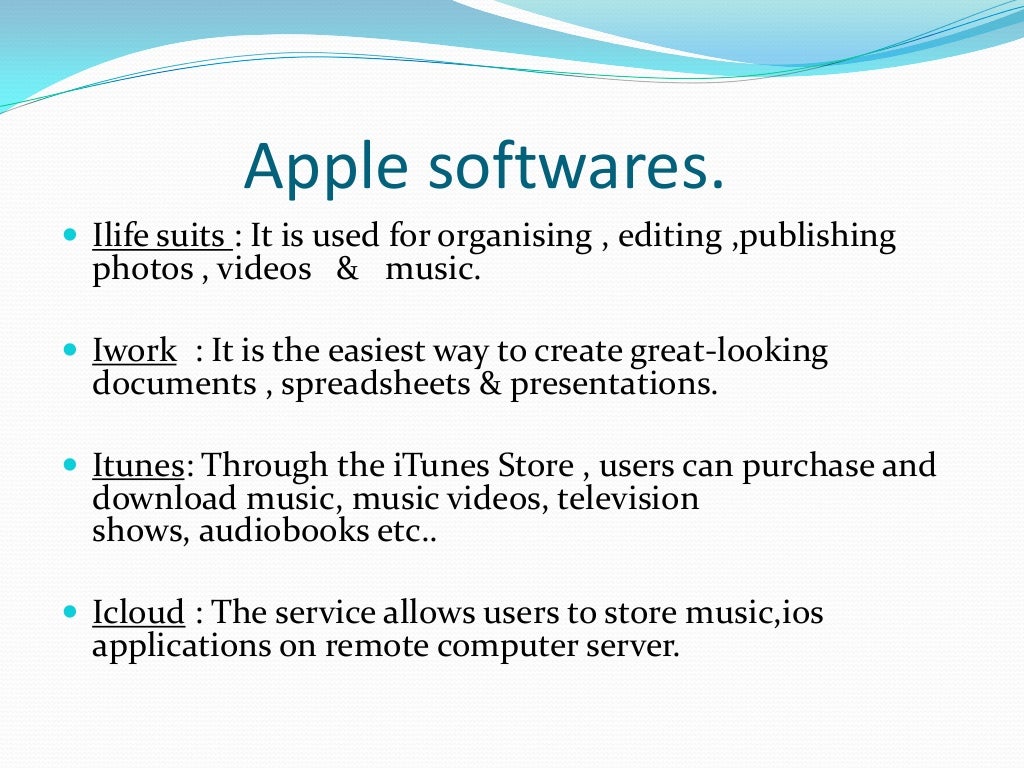 Apple softwares.

Ilife suits : It is used for organising , editing ,publishing photos , videos & music.

Iwork : It is the easiest way to create great-looking documents , spreadsheets & presentations.

Itunes: Through the iTunes Store , users can purchase and download music, music videos, television shows, audiobooks etc..

Icloud : The service allows users to store music,ios applications on remote computer server.